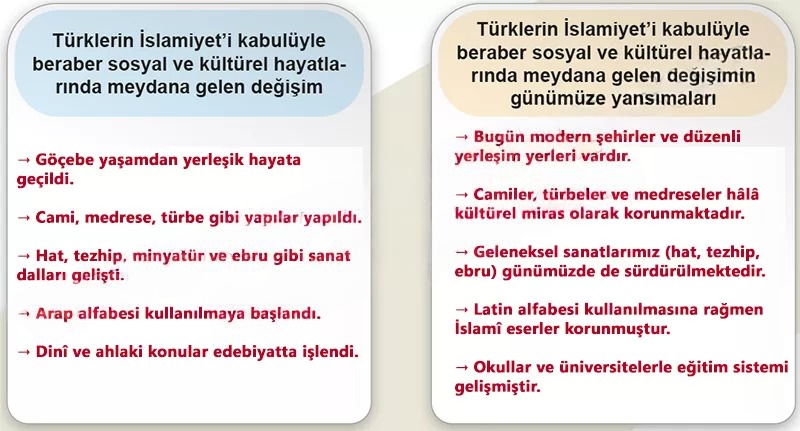 Türklerin İslamiyet'i kabulüyle beraber sosyal ve kültürel hayatlarında meydana gelen değişim

→ Göçebe yaşamdan yerleşik hayata geçildi.

→ Cami, medrese, türbe gibi yapılar yapıldı.

→ Hat, tezhip, minyatür ve ebru gibi sanat dalları gelişti.

→ Arap alfabesi kullanılmaya başlandı.

→ Dinî ve ahlaki konular edebiyatta işlendi.

Türklerin İslamiyet'i kabulüyle beraber sosyal ve kültürel hayatlarında meydana gelen değişimin günümüze yansımaları

→ Bugün modern şehirler ve düzenli yerleşim yerleri vardır.

→ Camiler, türbeler ve medreseler hâlâ kültürel miras olarak korunmaktadır.

→ Geleneksel sanatlarımız (hat, tezhip, ebru) günümüzde de sürdürülmektedir.

→ Latin alfabesi kullanılmasına rağmen İslamî eserler korunmuştur.

→ Okullar ve üniversitelerle eğitim sistemi gelişmiştir.